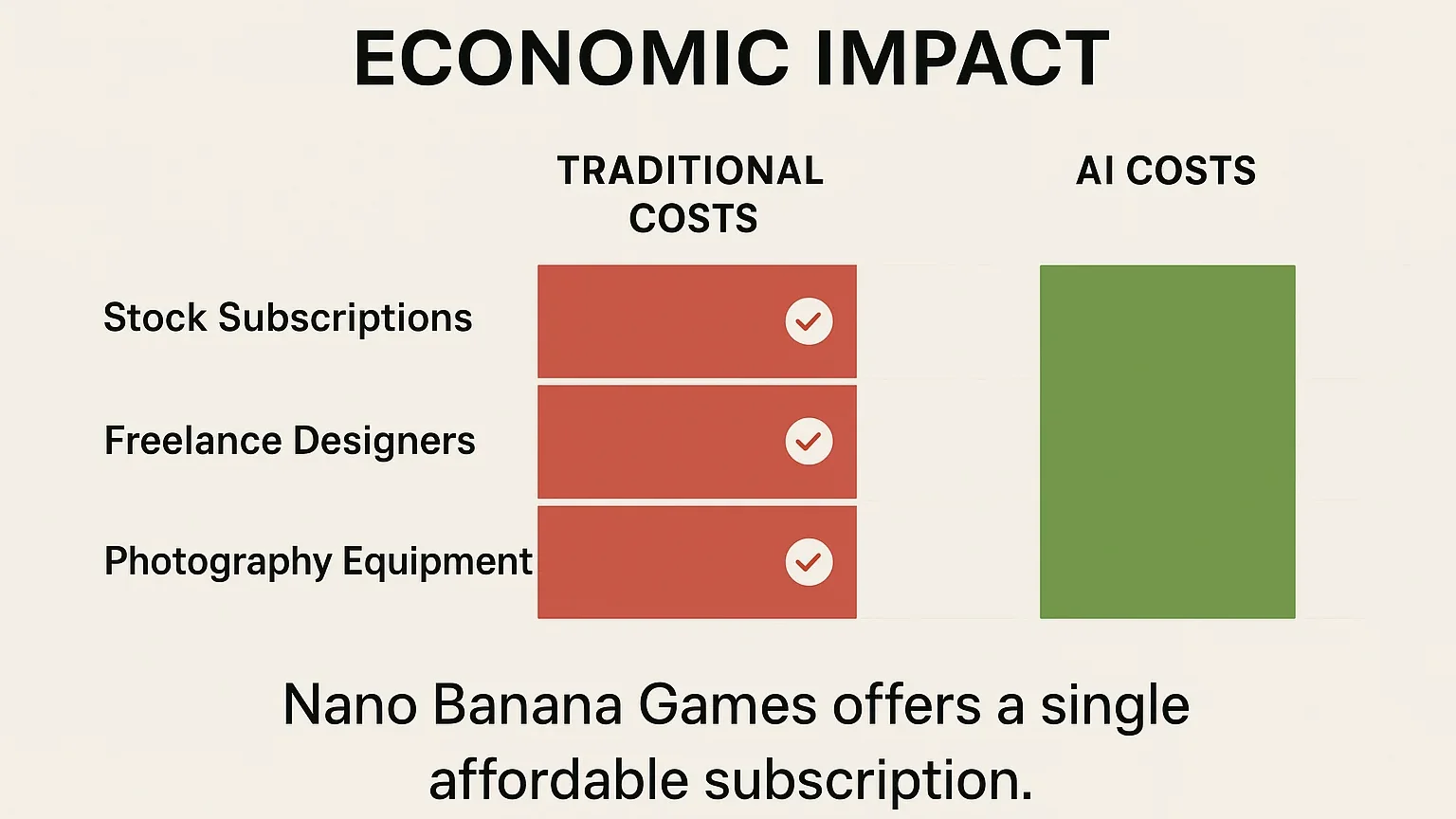 ECONOMIC IMPACT

TRADITIONAL COSTS

AI COSTS

Stock Subscriptions

Freelance Designers

Photography Equipment

Nano Banana Games offers a single affordable subscription.